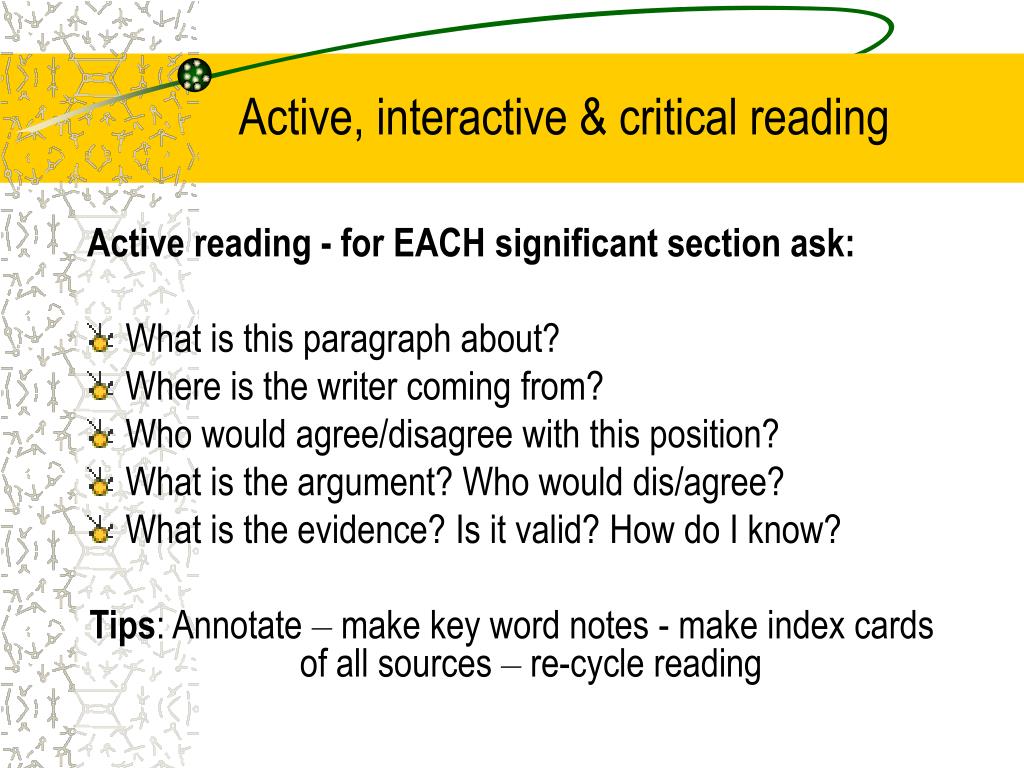 Active, interactive & critical reading

Active reading - for EACH significant section ask:

What is this paragraph about?
Where is the writer coming from?
Who would agree/disagree with this position?
What is the argument? Who would dis/agree?
What is the evidence? Is it valid? How do I know?

Tips: Annotate – make key word notes - make index cards of all sources – re-cycle reading